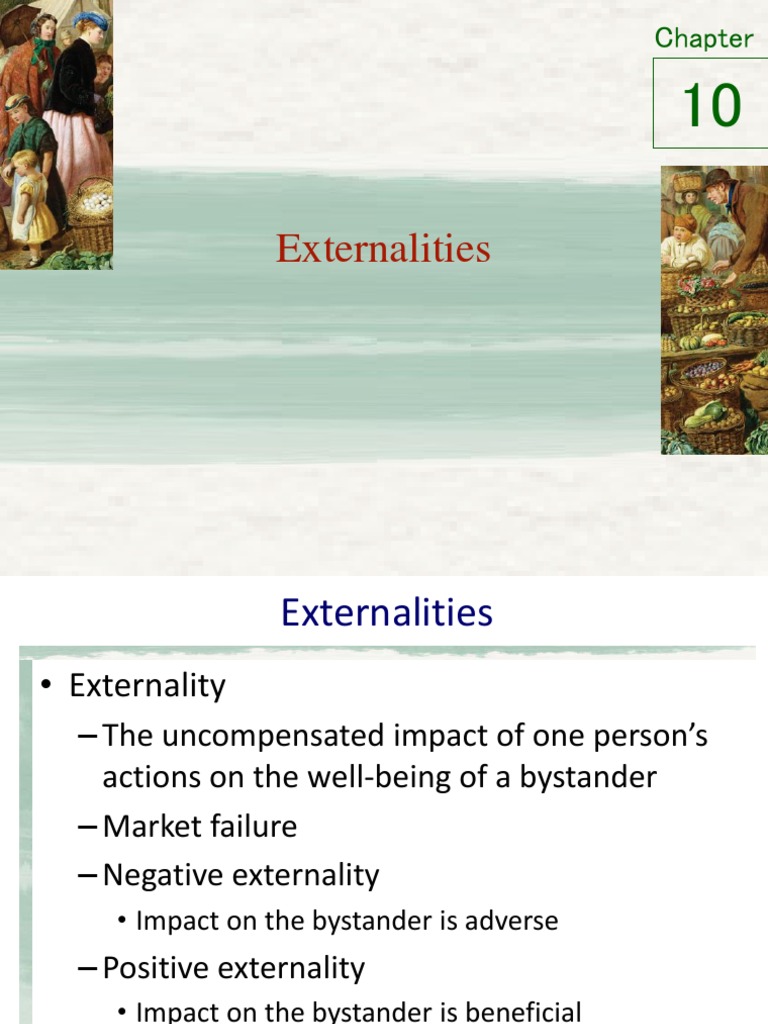 Chapter
10

Externalities

Externalities

• Externality
– The uncompensated impact of one person's actions on the well-being of a bystander
– Market failure
– Negative externality
• Impact on the bystander is adverse
– Positive externality
• Impact on the bystander is beneficial